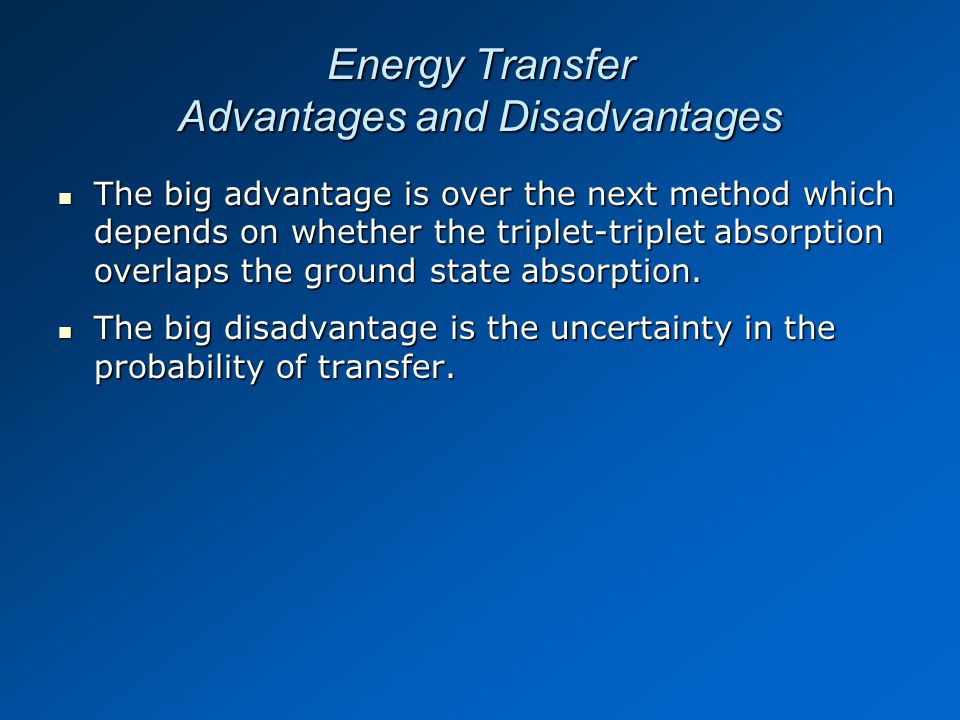 Energy Transfer
Advantages and Disadvantages

- The big advantage is over the next method which depends on whether the triplet-triplet absorption overlaps the ground state absorption.
- The big disadvantage is the uncertainty in the probability of transfer.